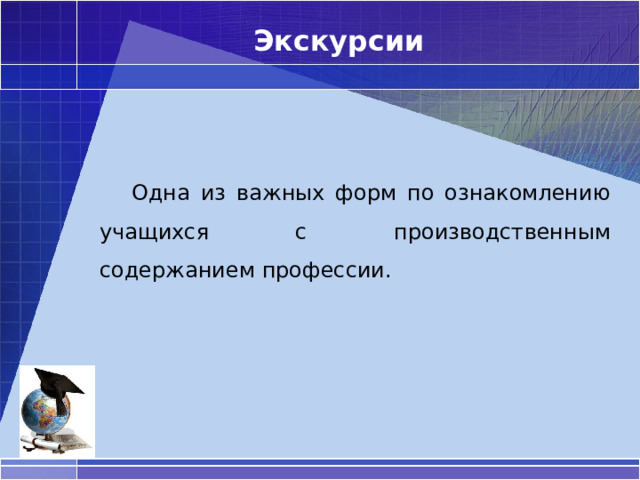 Экскурсии

Одна из важных форм по ознакомлению учащихся с производственным содержанием профессии.